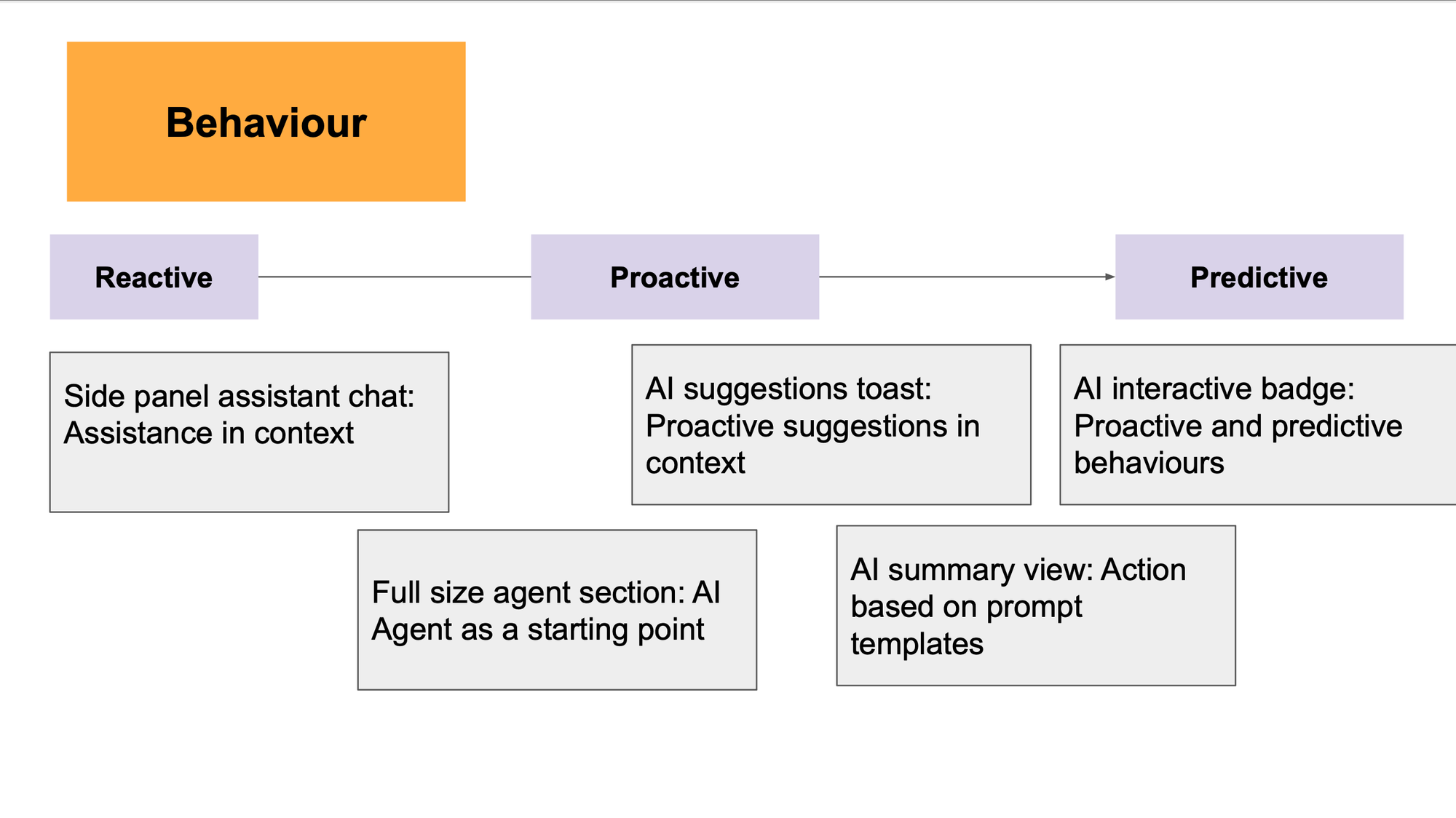 Behaviour

Reactive

Proactive

Predictive

Side panel assistant chat: Assistance in context

AI suggestions toast: Proactive suggestions in context

AI interactive badge: Proactive and predictive behaviours

Full size agent section: AI Agent as a starting point

AI summary view: Action based on prompt templates